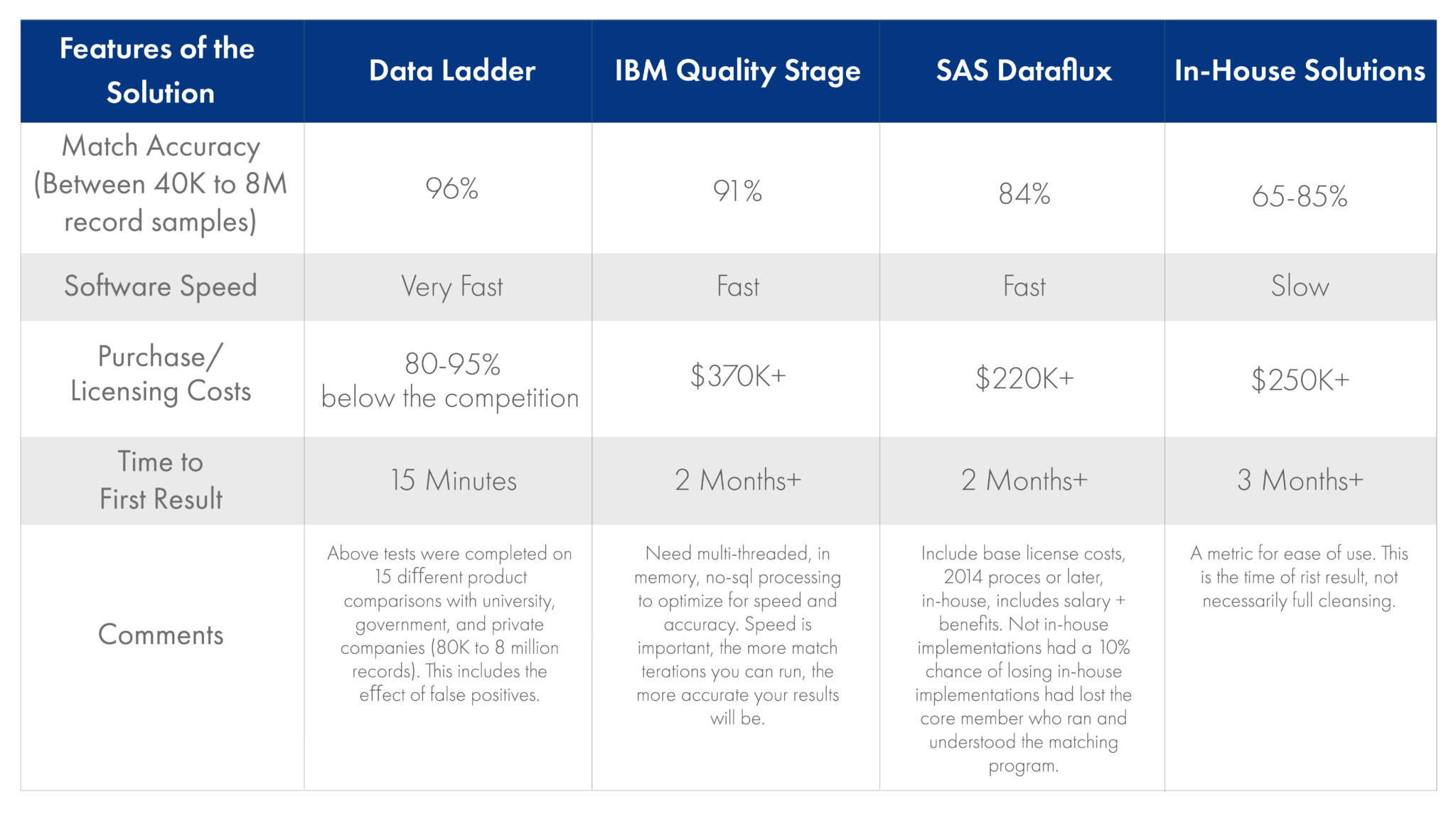 | Features of the Solution | Data Ladder | IBM Quality Stage | SAS Dataflux | In-House Solutions |
|---|---|---|---|---|
| Match Accuracy (Between 40K to 8M record samples) | 96% | 91% | 84% | 65-85% |
| Software Speed | Very Fast | Fast | Fast | Slow |
| Purchase/ Licensing Costs | 80-95% below the competition | \$370K+ | \$220K+ | \$250K+ |
| Time to First Result | 15 Minutes | 2 Months+ | 2 Months+ | 3 Months+ |
| Comments | Above tests were completed on 15 different product comparisons with university, government, and private companies (80K to 8 million records). This includes the effect of false positives. | Need multi-threaded, in memory, no-sql processing to optimize for speed and accuracy. Speed is important, the more match terations you can run, the more accurate your results will be. | Include base license costs, 2014 proces or later, in-house, includes salary + benefits. Not in-house implementations had a 10% chance of losing in-house implementations had lost the core member who ran and understood the matching program. | A metric for ease of use. This is the time of rist result, not necessarily full cleansing. |